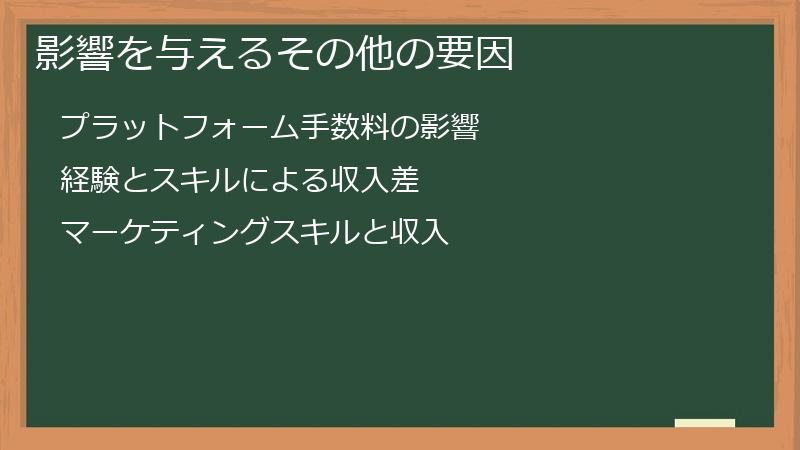 影響を与えるその他の要因

プラットフォーム手数料の影響

経験とスキルによる収入差

マーケティングスキルと収入